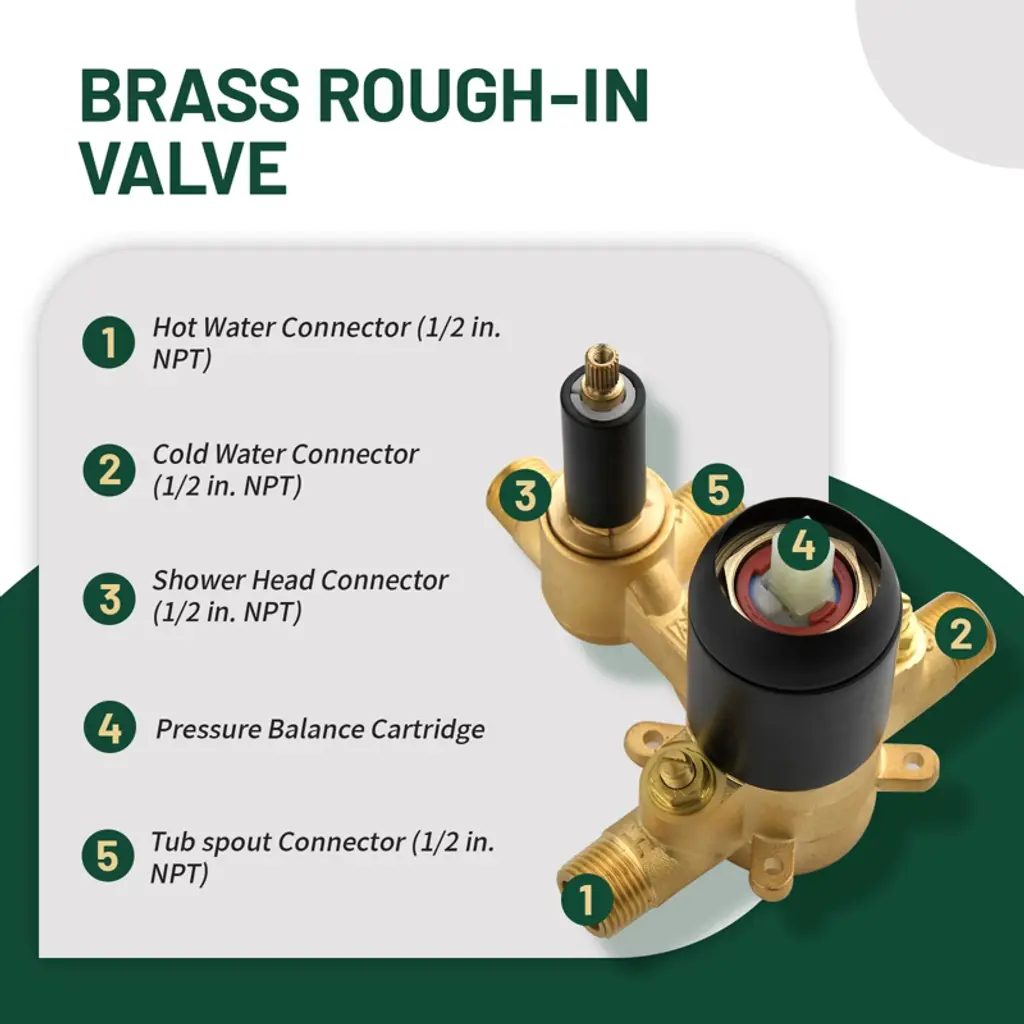 BRASS ROUGH-IN VALVE

1 Hot Water Connector (1/2 in. NPT)

2 Cold Water Connector (1/2 in. NPT)

3 Shower Head Connector (1/2 in. NPT)

4 Pressure Balance Cartridge

5 Tub spout Connector (1/2 in. NPT)

3 5 4 2 1